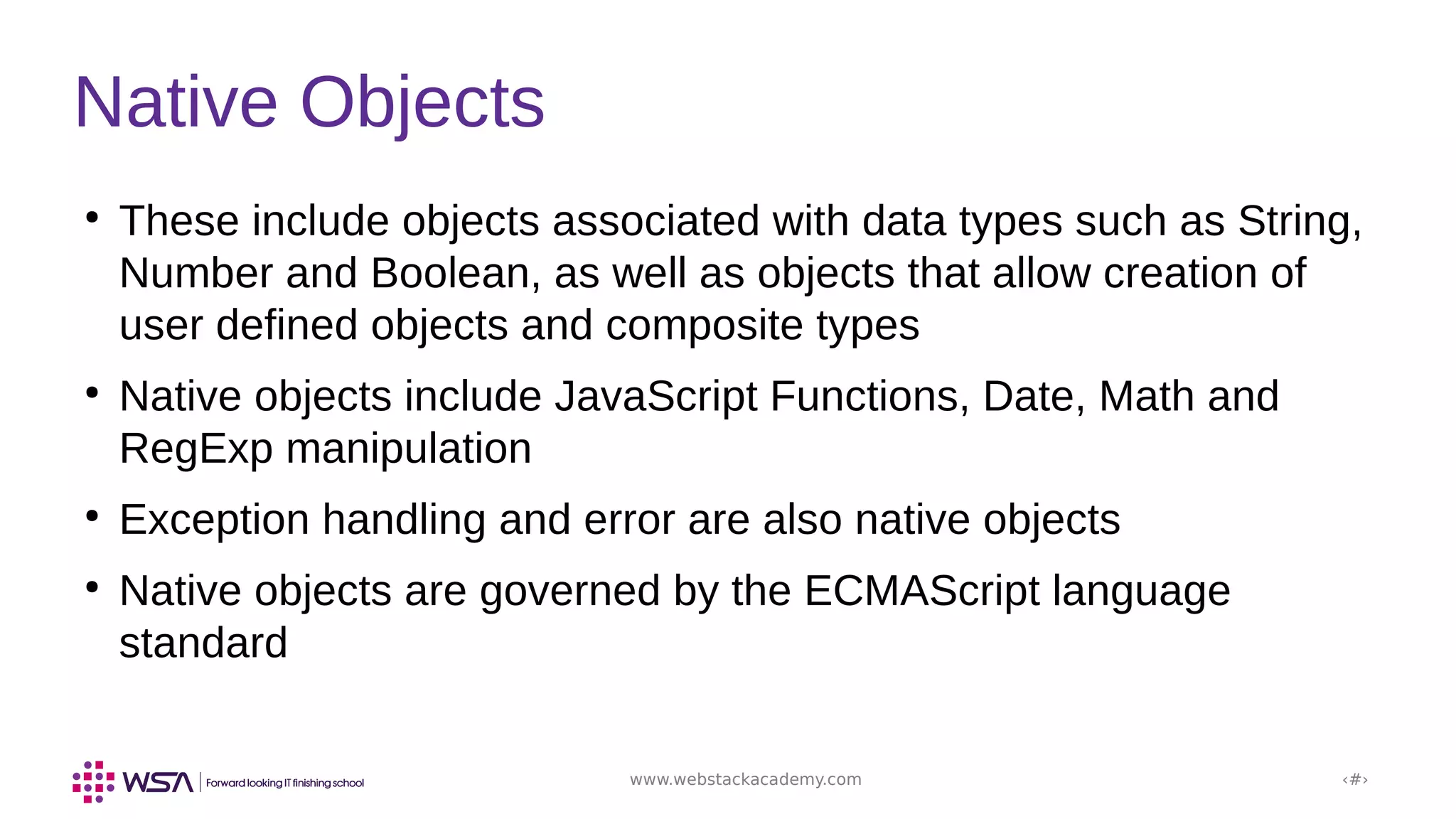 Native Objects

• These include objects associated with data types such as String, Number and Boolean, as well as objects that allow creation of user defined objects and composite types

• Native objects include JavaScript Functions, Date, Math and RegExp manipulation

• Exception handling and error are also native objects

• Native objects are governed by the ECMAScript language standard

WSA | Forward looking IT finishing school

www.webstackacademy.com

‹#›